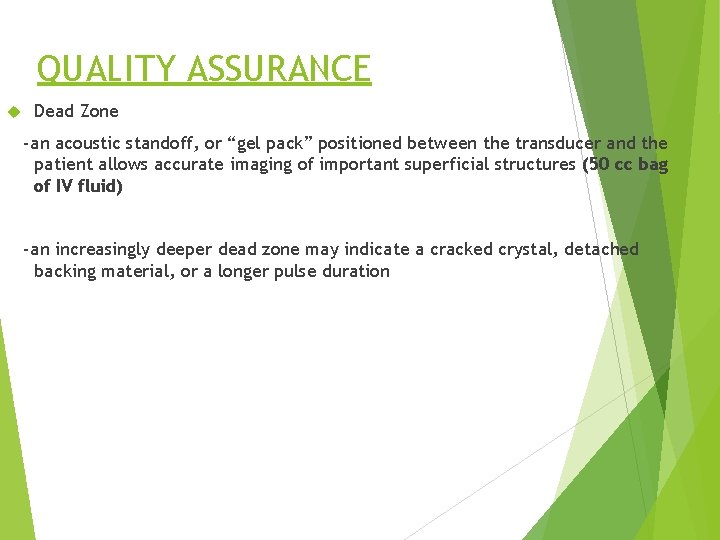 QUALITY ASSURANCE

Dead Zone

-an acoustic standoff, or “gel pack” positioned between the transducer and the patient allows accurate imaging of important superficial structures (50 cc bag of IV fluid)

-an increasingly deeper dead zone may indicate a cracked crystal, detached backing material, or a longer pulse duration